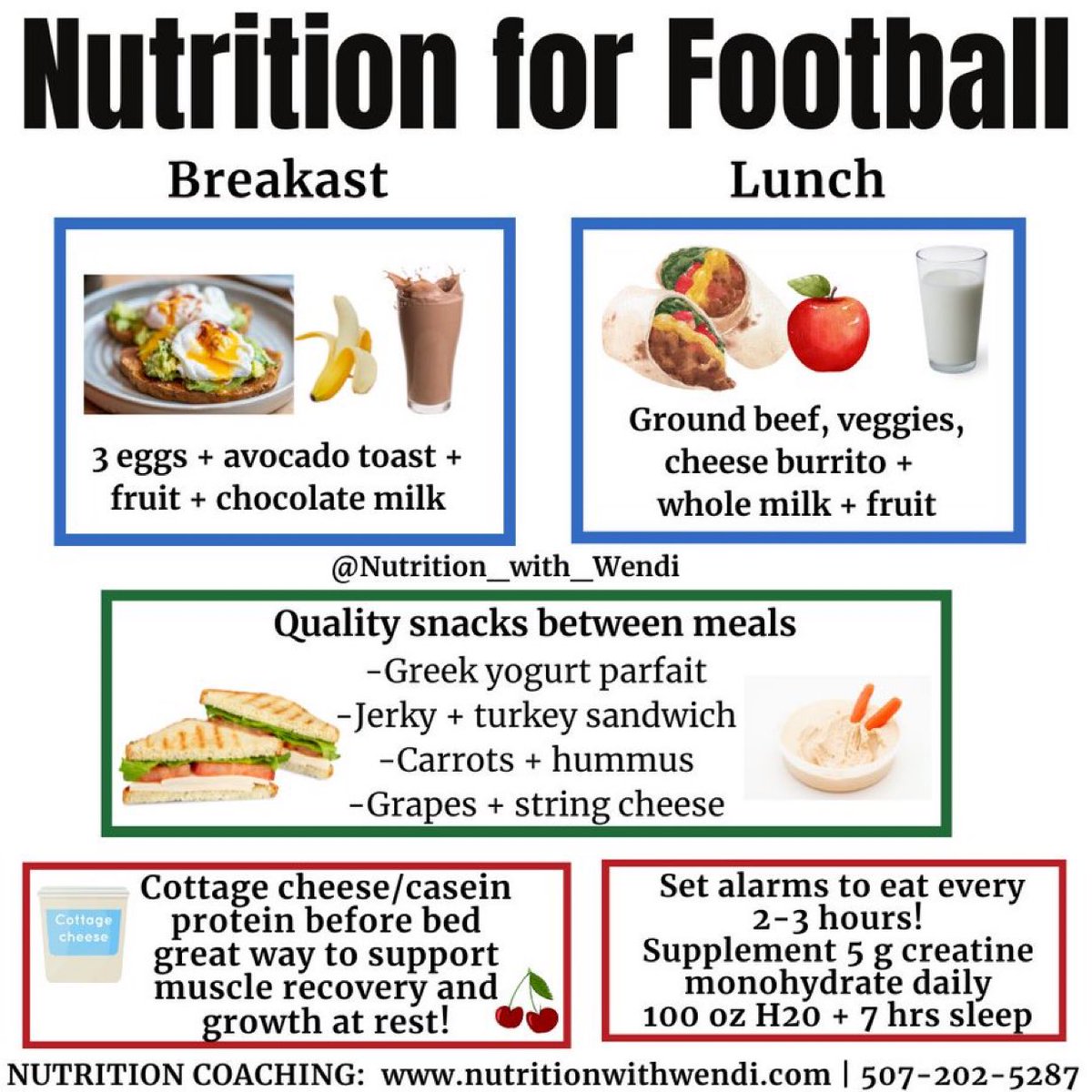 Nutrition for Football

Breakast

3 eggs + avocado toast + fruit + chocolate milk

Lunch

Ground beef, veggies, cheese burrito + whole milk + fruit

@Nutrition_with_Wendi

Quality snacks between meals
-Greek yogurt parfait
-Jerky + turkey sandwich
-Carrots + hummus
-Grapes + string cheese

Cottage cheese

Cottage cheese/casein protein before bed great way to support muscle recovery and growth at rest!

Set alarms to eat every 2-3 hours!
Supplement 5 g creatine monohydrate daily
100 oz H20 + 7 hrs sleep

NUTRITION COACHING: www.nutritionwithwendi.com | 507-202-5287